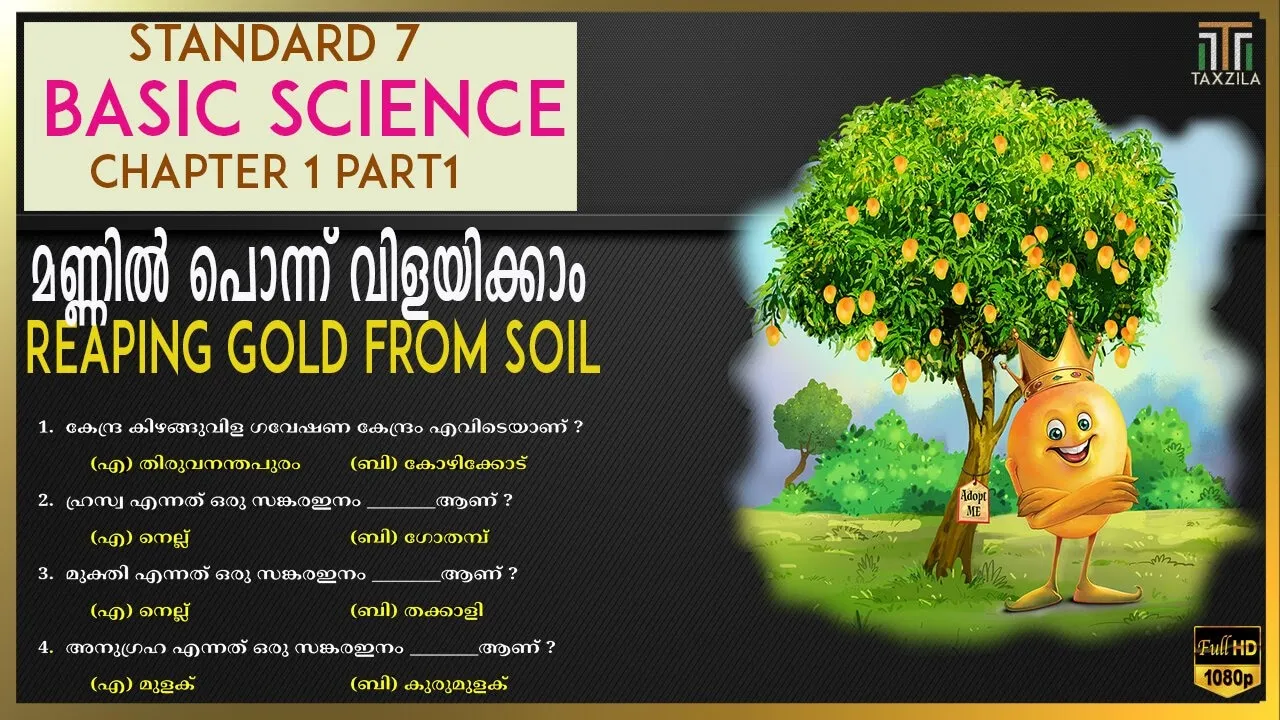 STANDARD 7
BASIC SCIENCE
CHAPTER 1 PART1

TAXZILA

മണ്ണിൽ പൊന്ന് വിളയിക്കാം
REAPING GOLD FROM SOIL

1. കേന്ദ്ര കിഴങ്ങുവിള ഗവേഷണ കേന്ദ്രം എവിടെയാണ് ?
(എ) തിരുവനന്തപുരം (ബി) കോഴിക്കോട്

2. ഹ്രസ്വ എന്നത് ഒരു സങ്കരഇനം ______ആണ് ?
(എ) നെല്ല് (ബി) ഗോതമ്പ്

3. മുക്തി എന്നത് ഒരു സങ്കരഇനം ______ആണ് ?
(എ) നെല്ല് (ബി) തക്കാളി

4. അനുഗ്രഹ എന്നത് ഒരു സങ്കരഇനം ______ആണ് ?
(എ) മുളക് (ബി) കുരുമുളക്

Adopt ME

Full HD 1080p